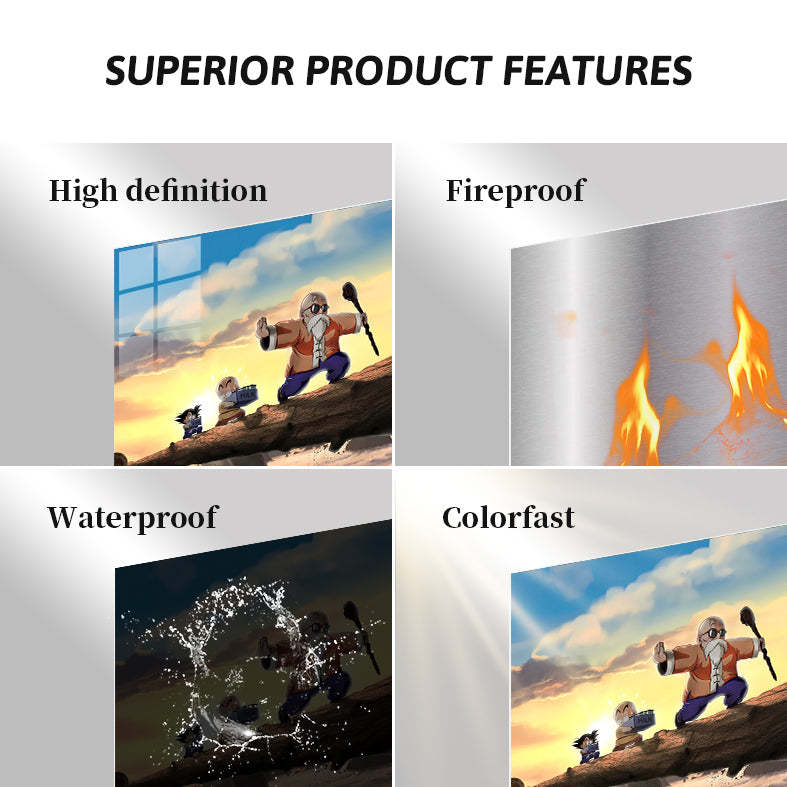 SUPERIOR PRODUCT FEATURES

High definition

Fireproof

Waterproof

Colorfast